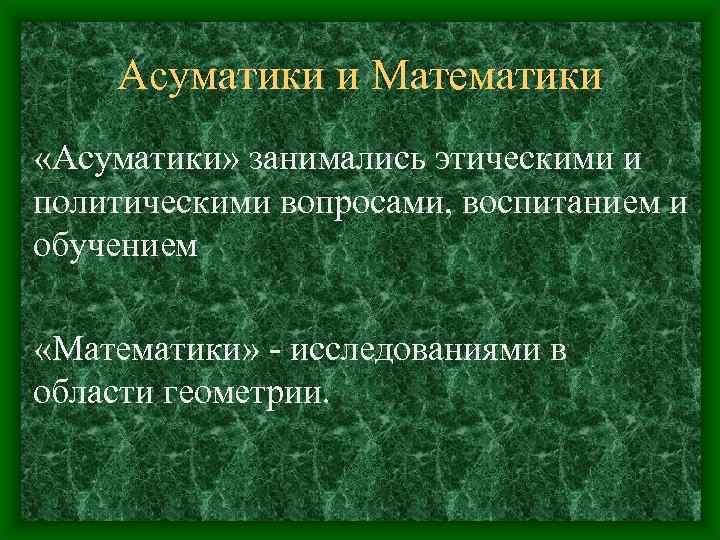 Асуматики и Математики

«Асуматики» занимались этическими и политическими вопросами, воспитанием и обучением

«Математики» - исследованиями в области геометрии.